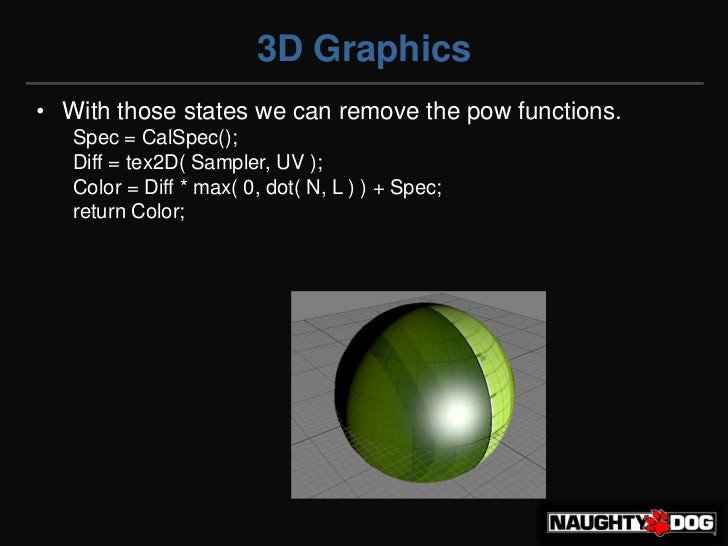 3D Graphics

• With those states we can remove the pow functions.
Spec = CalSpec();
Diff = tex2D( Sampler, UV );
Color = Diff * max( 0, dot( N, L ) ) + Spec;
return Color;

NAUGHTY DOG